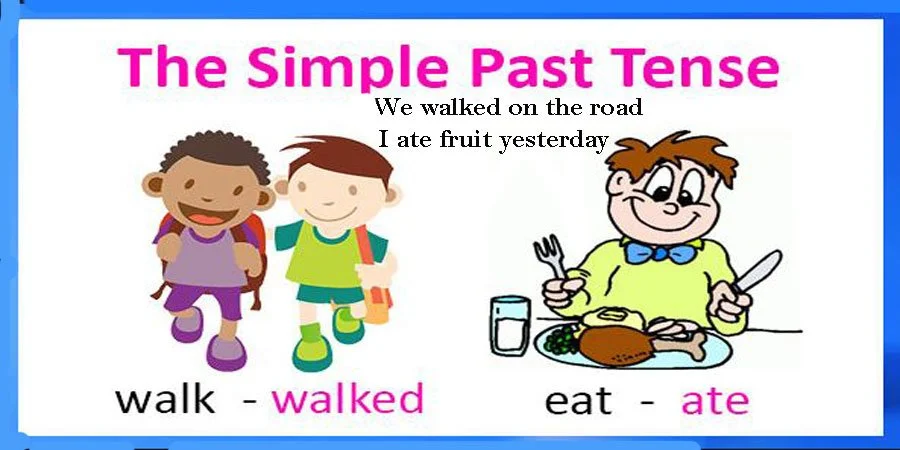 The Simple Past Tense

We walked on the road
I ate fruit yesterday

walk - walked

eat - ate